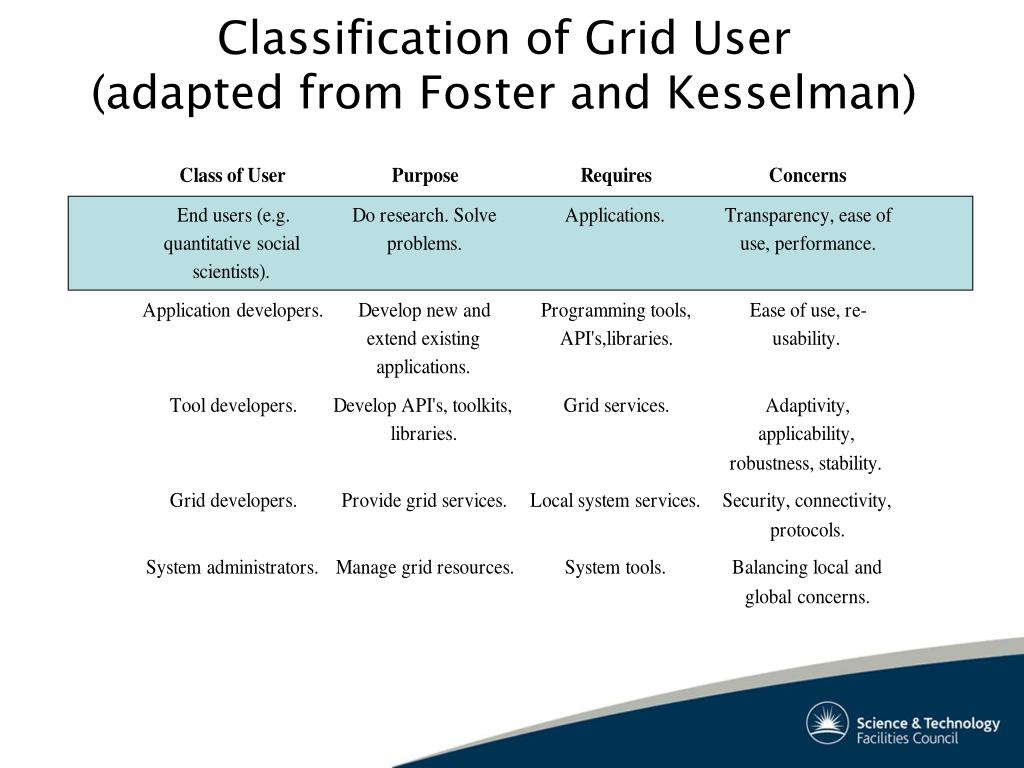 Classification of Grid User
(adapted from Foster and Kesselman)

| Class of User | Purpose | Requires | Concerns |
|---|---|---|---|
| End users (e.g. quantitative social scientists). | Do research. Solve problems. | Applications. | Transparency, ease of use, performance. |
| Application developers. | Develop new and extend existing applications. | Programming tools, API's,libraries. | Ease of use, re-usability. |
| Tool developers. | Develop API's, toolkits, libraries. | Grid services. | Adaptivity, applicability, robustness, stability. |
| Grid developers. | Provide grid services. | Local system services. | Security, connectivity, protocols. |
| System administrators. | Manage grid resources. | System tools. | Balancing local and global concerns. |

Science & Technology
Facilities Council